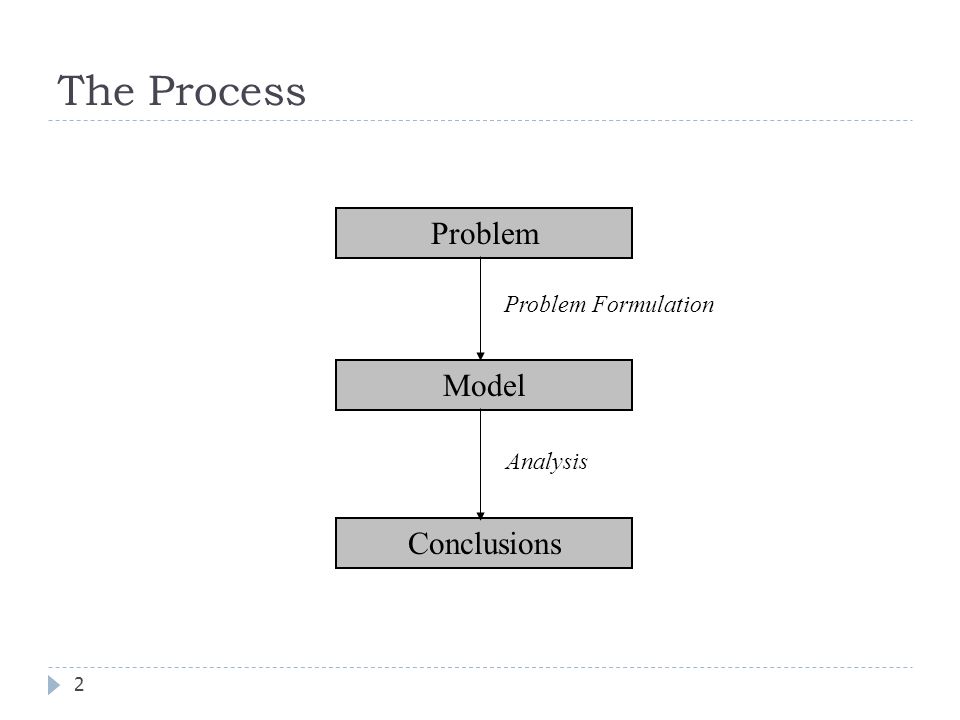 The Process

Problem

Problem Formulation

Model

Analysis

Conclusions

2